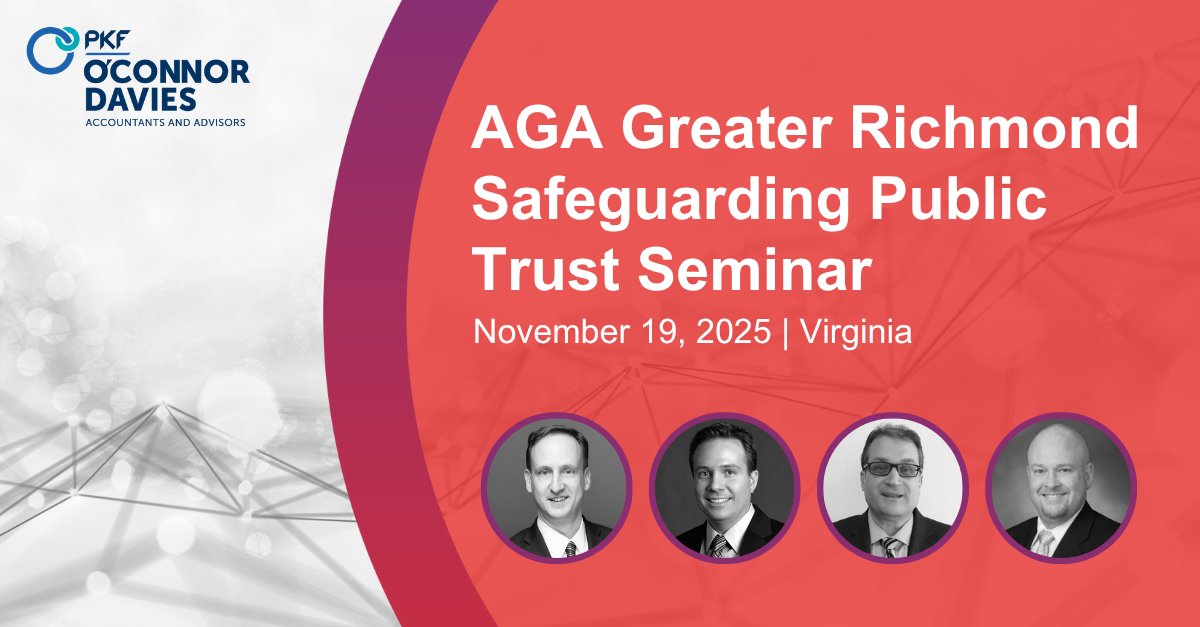 PKF O'CONNOR DAVIES
ACCOUNTANTS AND ADVISORS

AGA Greater Richmond Safeguarding Public Trust Seminar

November 19, 2025 | Virginia